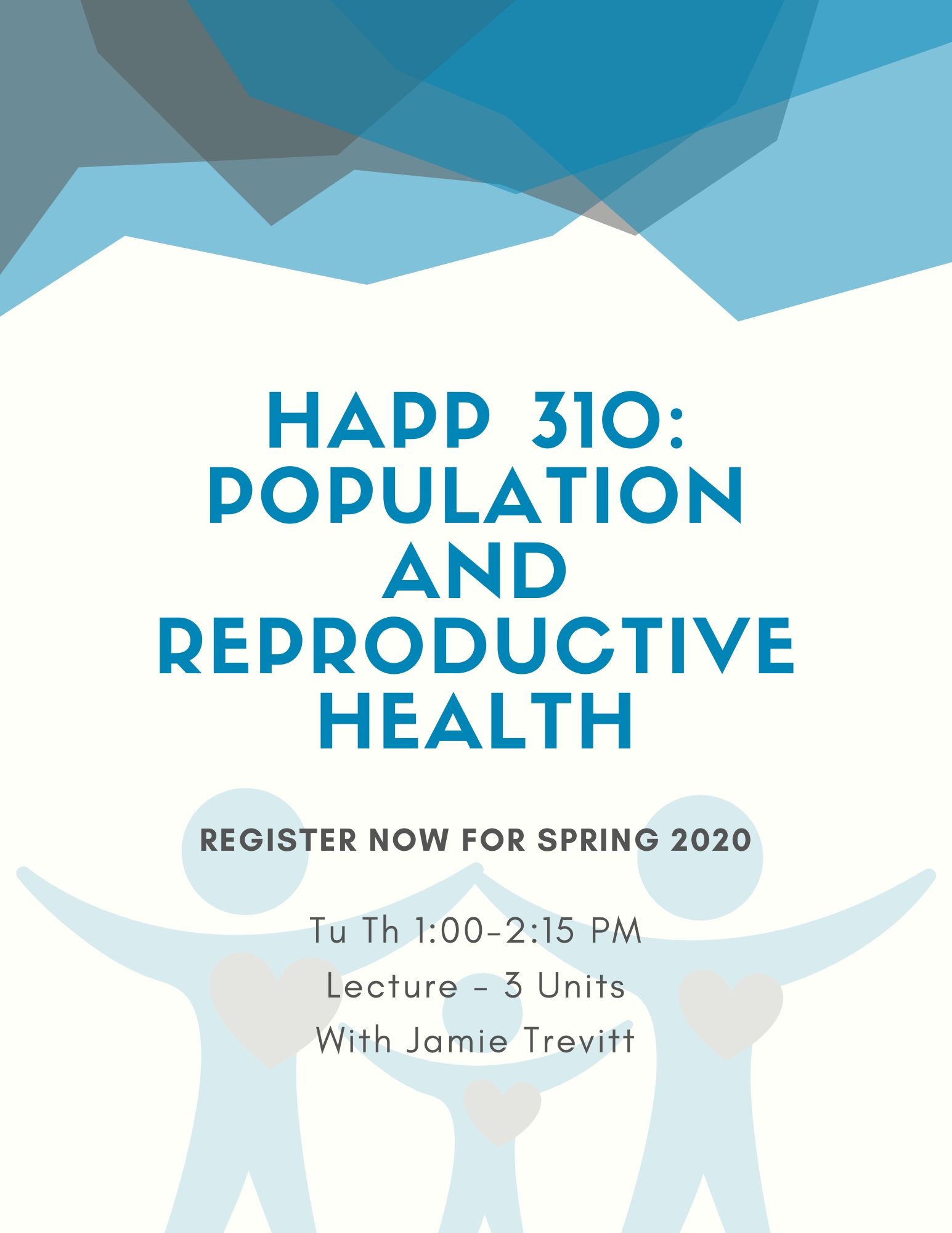 HAPP 310: POPULATION AND REPRODUCTIVE HEALTH

REGISTER NOW FOR SPRING 2020

Tu Th 1:00-2:15 PM
Lecture - 3 Units
With Jamie Trevitt